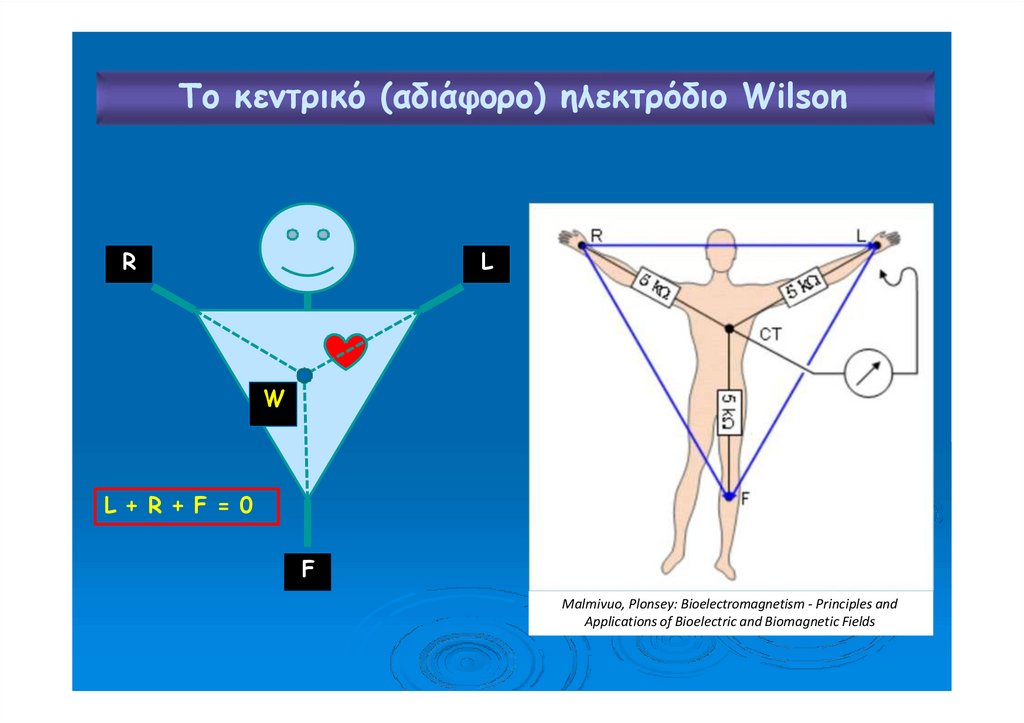 Το κεντρικό (αδιάφορο) ηλεκτρόδιο Wilson

R

L

W

L + R + F = 0

F

R

L

5 kΩ

5 kΩ

CT

5 kΩ

F

Malmivuo, Plonsey: Bioelectromagnetism - Principles and Applications of Bioelectric and Biomagnetic Fields